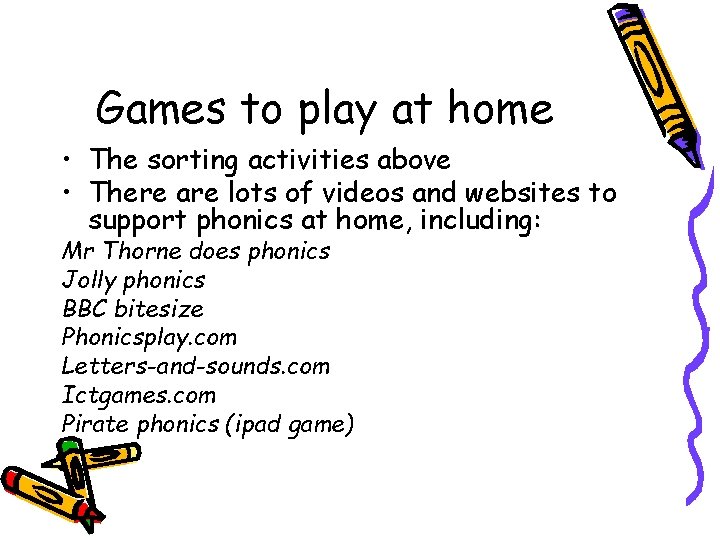 Games to play at home

• The sorting activities above
• There are lots of videos and websites to support phonics at home, including:

Mr Thorne does phonics
Jolly phonics
BBC bitesize
Phonicsplay.com
Letters-and-sounds.com
Ictgames.com
Pirate phonics (ipad game)